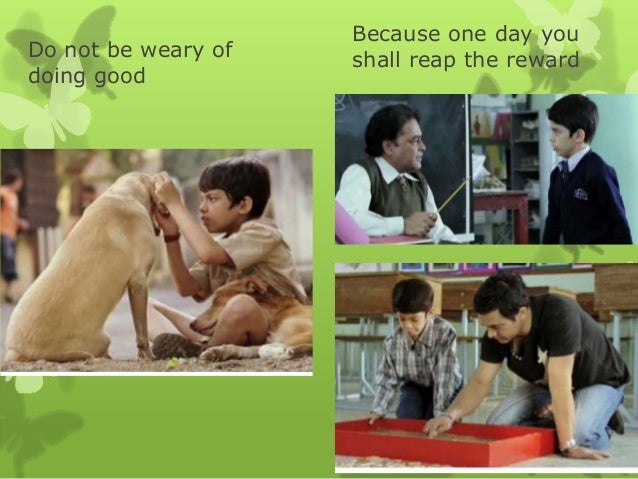 Do not be weary of doing good

Because one day you shall reap the reward